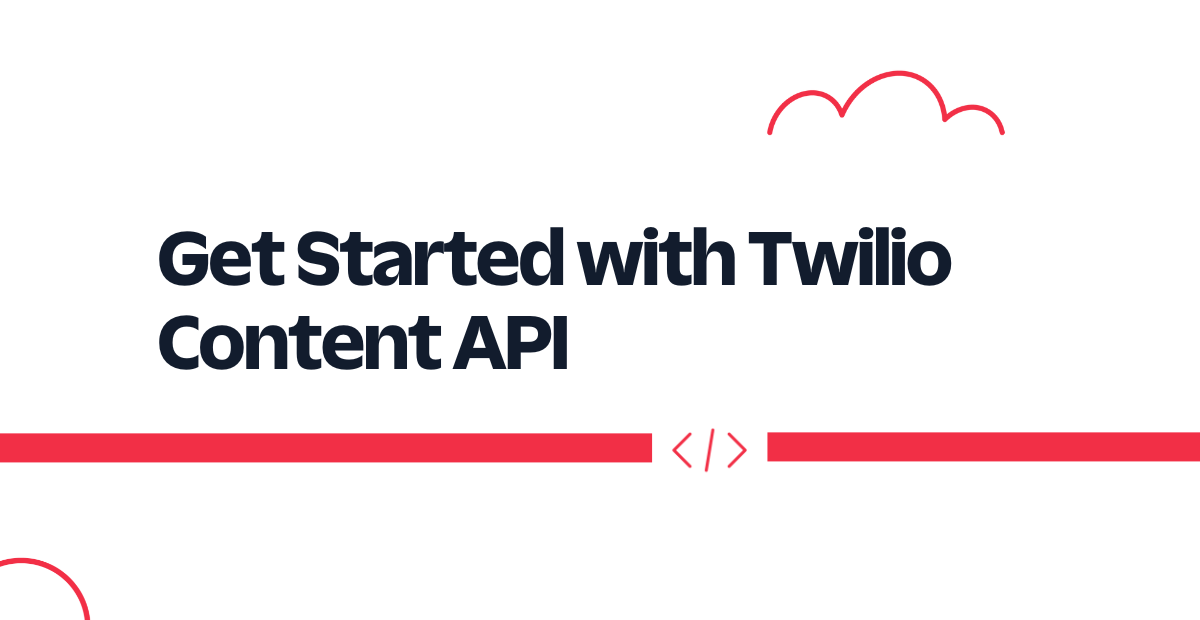 Get Started with Twilio Content API

</>